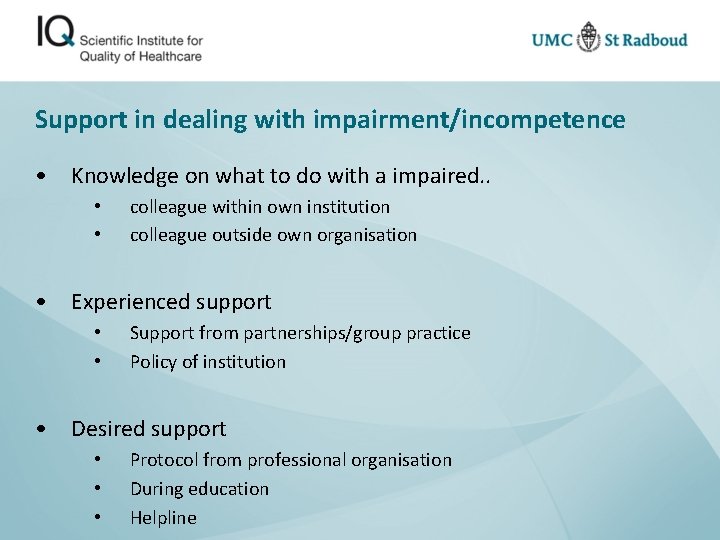 IQ Scientific Institute for Quality of Healthcare

UMC St Radboud

Support in dealing with impairment/incompetence

• Knowledge on what to do with a impaired..
  • colleague within own institution
  • colleague outside own organisation

• Experienced support
  • Support from partnerships/group practice
  • Policy of institution

• Desired support
  • Protocol from professional organisation
  • During education
  • Helpline